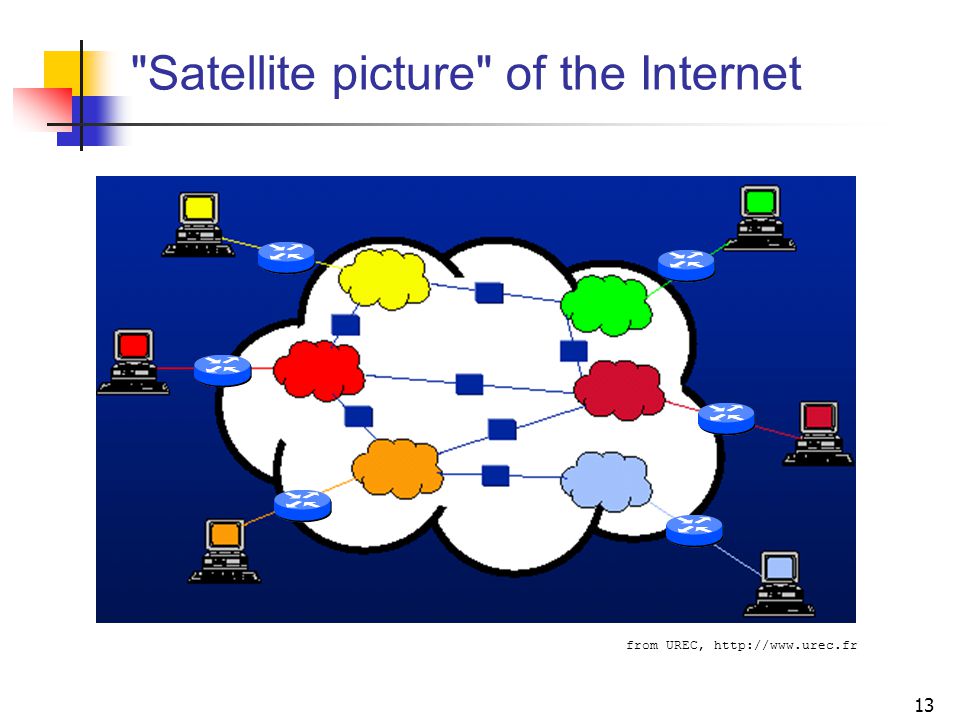 "Satellite picture" of the Internet

from UREC, http://www.urec.fr

13